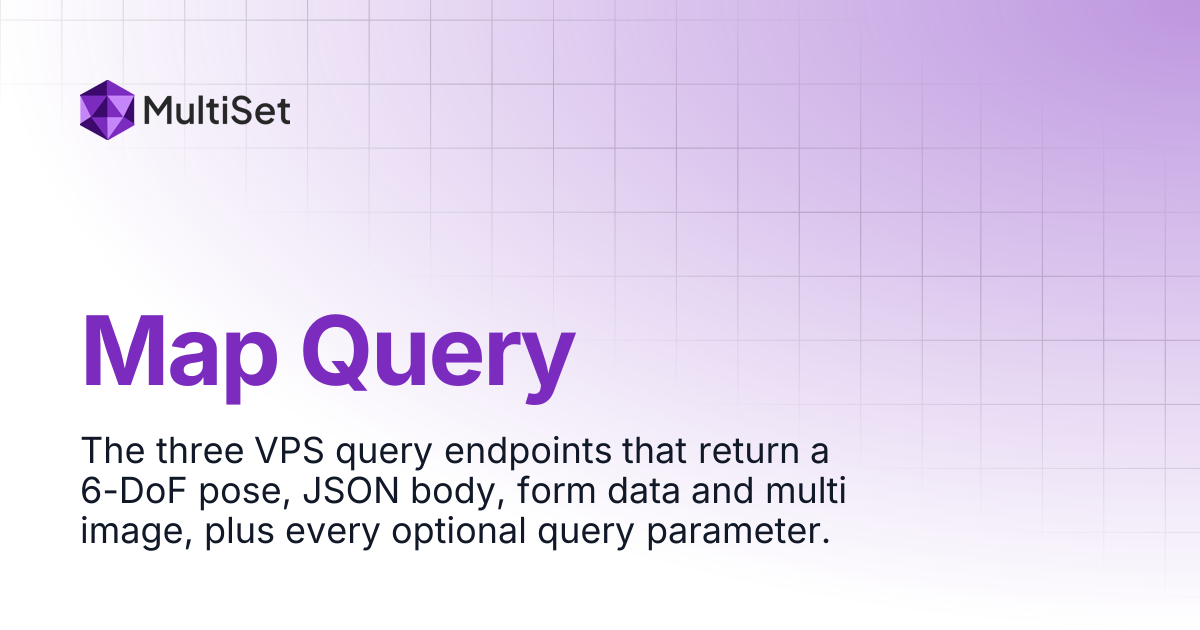 MultiSet

Map Query

The three VPS query endpoints that return a 6-DoF pose, JSON body, form data and multi image, plus every optional query parameter.